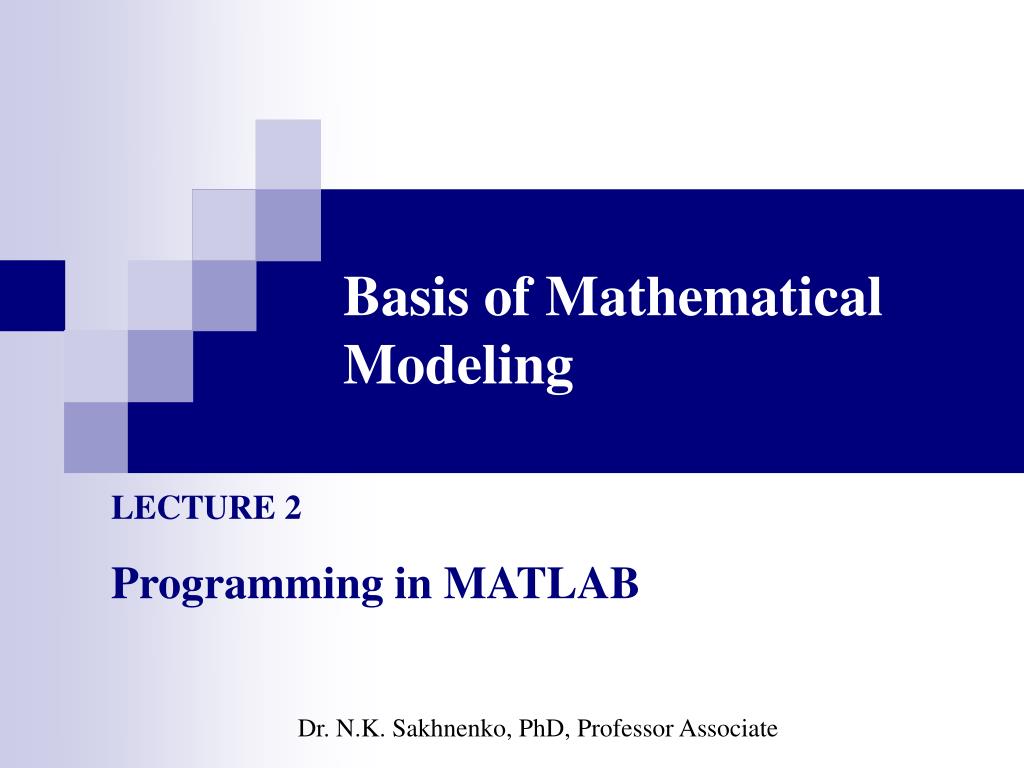 Basis of Mathematical Modeling

LECTURE 2

Programming in MATLAB

Dr. N.K. Sakhnenko, PhD, Professor Associate